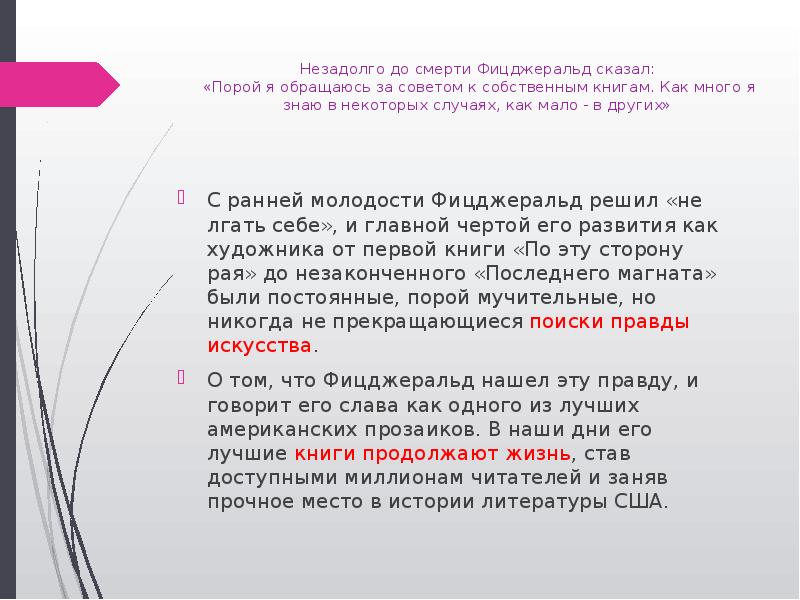 Незадолго до смерти Фицджеральд сказал:
«Порой я обращаюсь за советом к собственным книгам. Как много я знаю в некоторых случаях, как мало - в других»

С ранней молодости Фицджеральд решил «не лгать себе», и главной чертой его развития как художника от первой книги «По эту сторону рая» до незаконченного «Последнего магната» были постоянные, порой мучительные, но никогда не прекращающиеся поиски правды искусства.

О том, что Фицджеральд нашел эту правду, и говорит его слава как одного из лучших американских прозаиков. В наши дни его лучшие книги продолжают жизнь, став доступными миллионам читателей и заняв прочное место в истории литературы США.